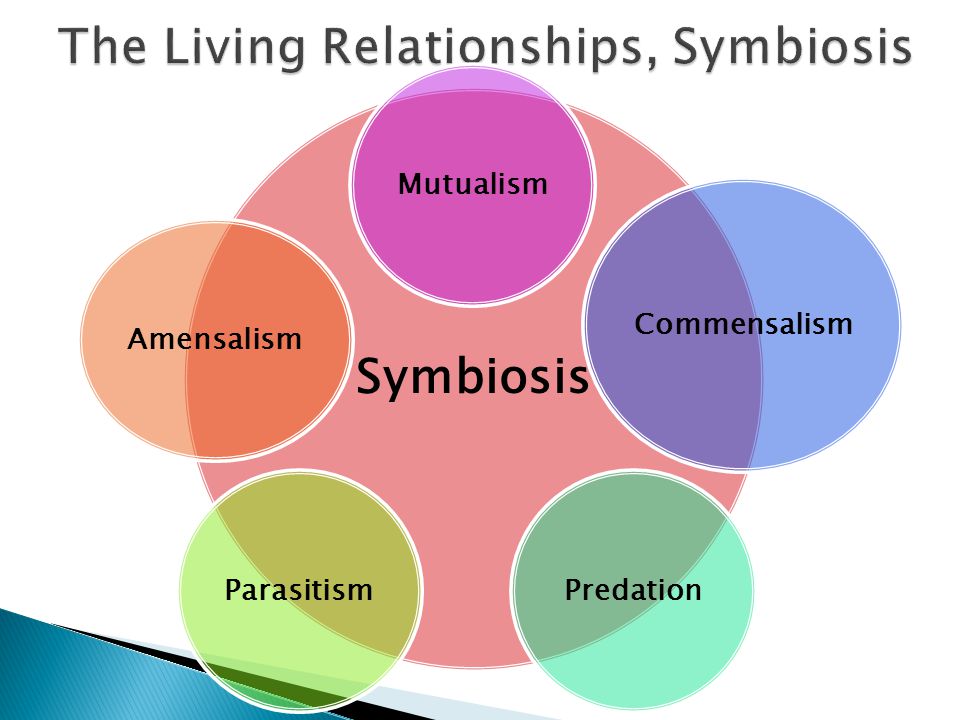 The Living Relationships, Symbiosis

Mutualism

Amensalism

Commensalism

Symbiosis

Parasitism

Predation